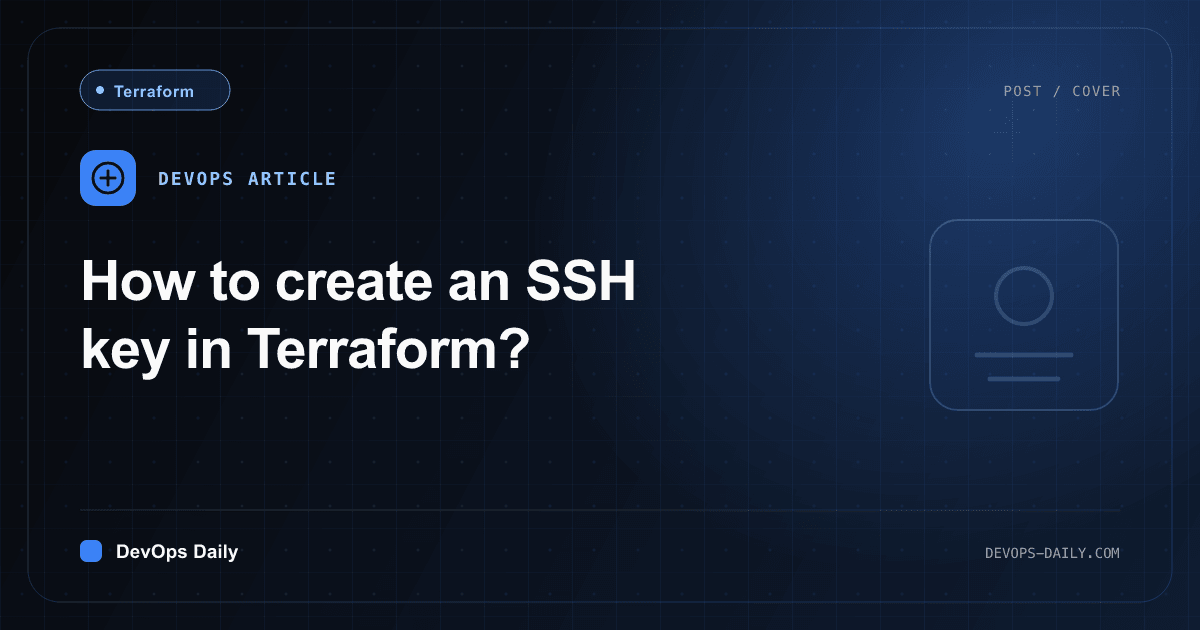 Terraform

POST / COVER

DEVOPS ARTICLE

How to create an SSH key in Terraform?

DevOps Daily

DEVOPS-DAILY.COM